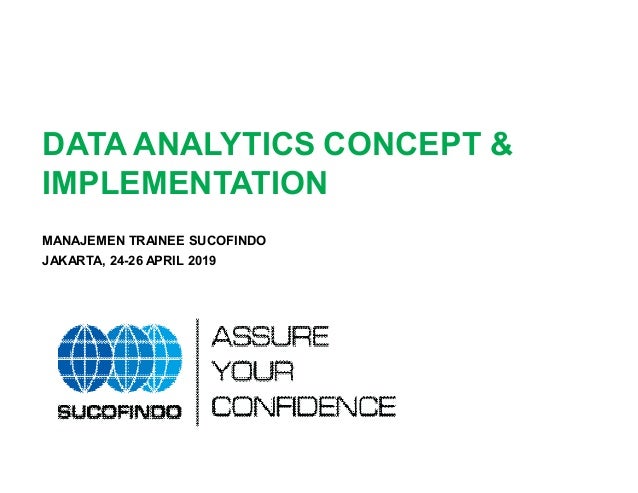 DATA ANALYTICS CONCEPT & IMPLEMENTATION

MANAJEMEN TRAINEE SUCOFINDO
JAKARTA, 24-26 APRIL 2019

SUCOFINDO

ASSURE
YOUR
CONFIDENCE